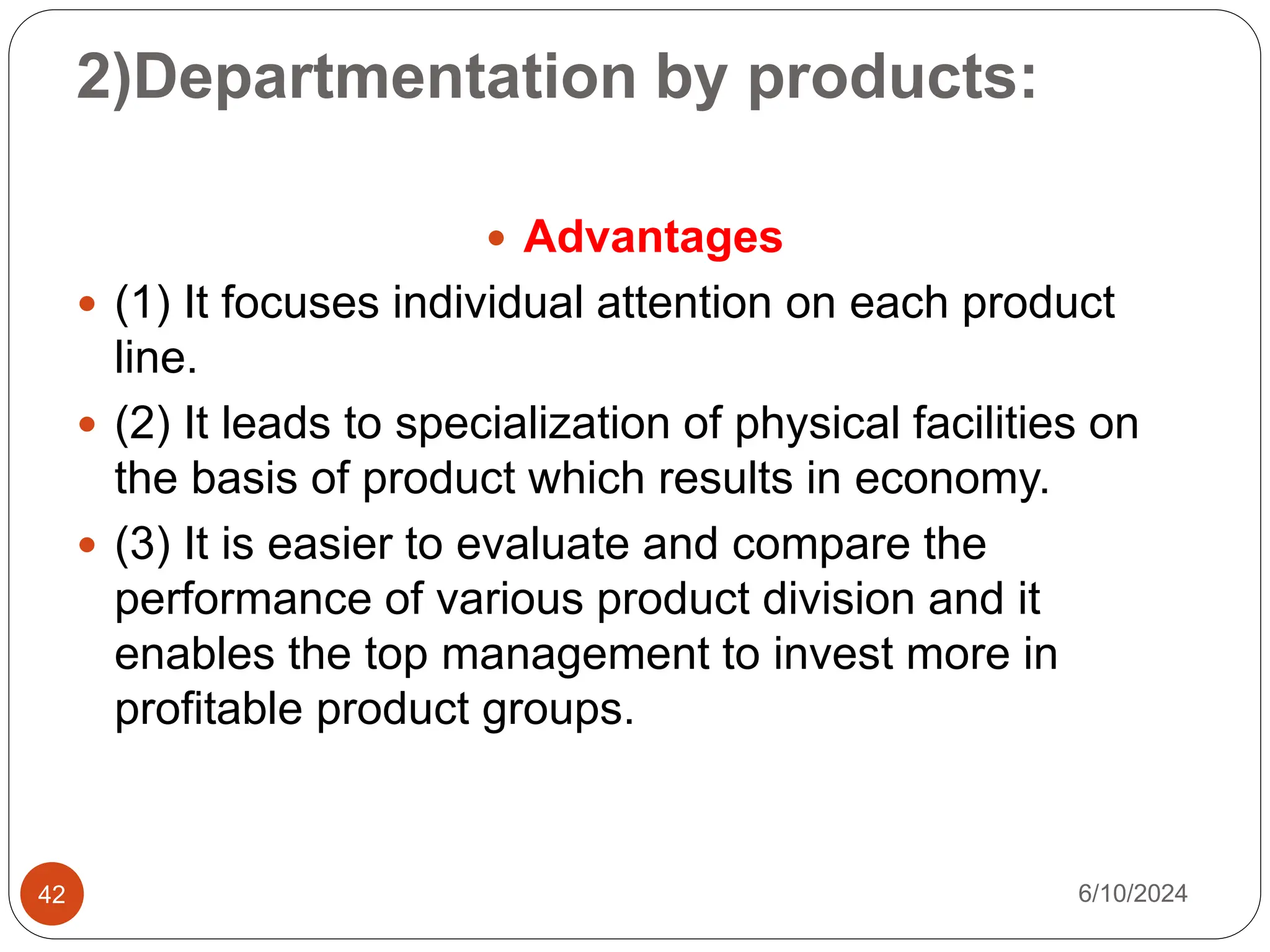 2)Departmentation by products:

• Advantages

• (1) It focuses individual attention on each product line.

• (2) It leads to specialization of physical facilities on the basis of product which results in economy.

• (3) It is easier to evaluate and compare the performance of various product division and it enables the top management to invest more in profitable product groups.

42

6/10/2024